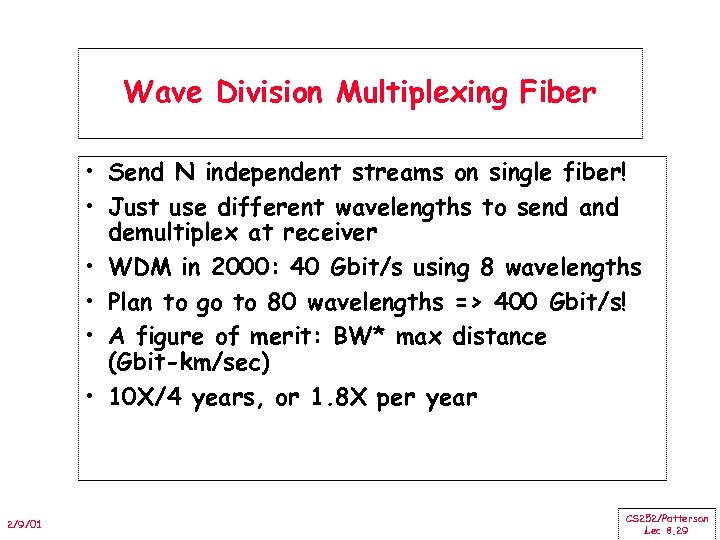 Wave Division Multiplexing Fiber

• Send N independent streams on single fiber!
• Just use different wavelengths to send and demultiplex at receiver
• WDM in 2000: 40 Gbit/s using 8 wavelengths
• Plan to go to 80 wavelengths => 400 Gbit/s!
• A figure of merit: BW* max distance (Gbit-km/sec)
• 10X/4 years, or 1.8X per year

2/9/01

CS252/Patterson
Lec 8.29